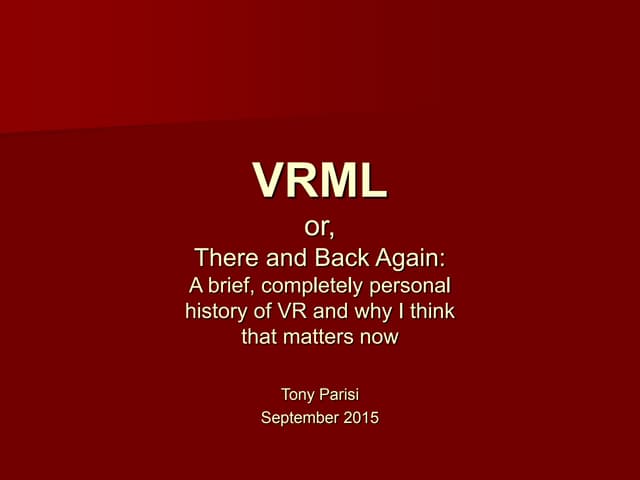 VRML

or,

There and Back Again:

A brief, completely personal history of VR and why I think that matters now

Tony Parisi

September 2015